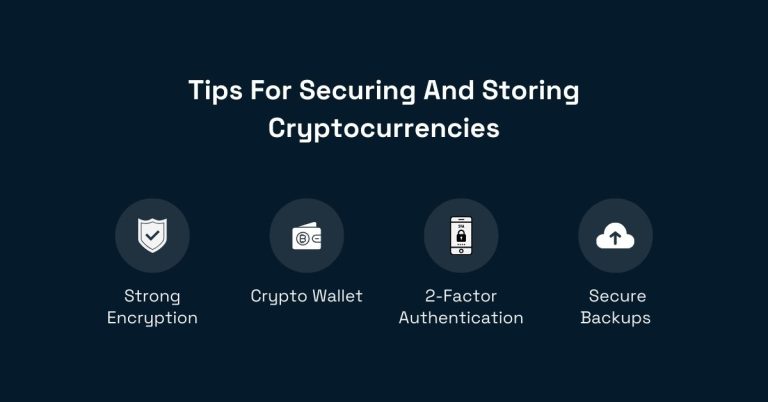 Tips For Securing And Storing Cryptocurrencies

Strong Encryption

Crypto Wallet

2-Factor Authentication

Secure Backups